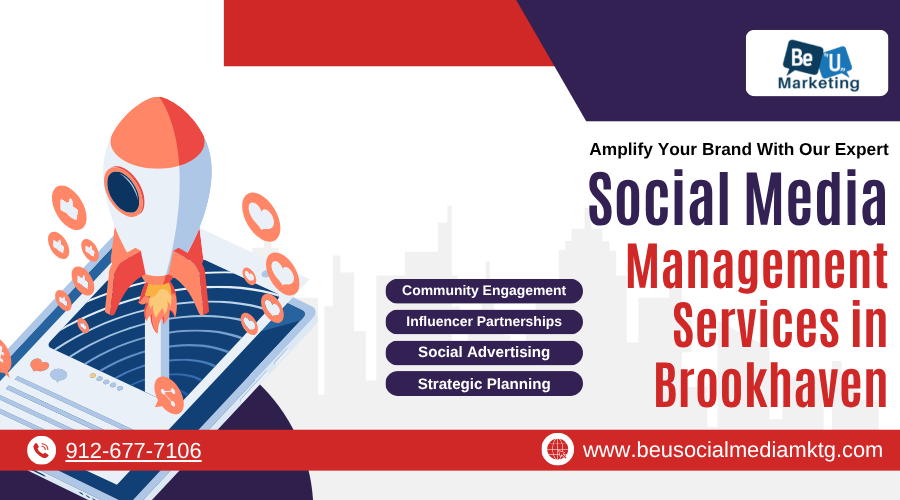 Be "U" Marketing

Amplify Your Brand With Our Expert

Social Media Management Services in Brookhaven

Community Engagement

Influencer Partnerships

Social Advertising

Strategic Planning

912-677-7106

www.beusocialmediamktg.com